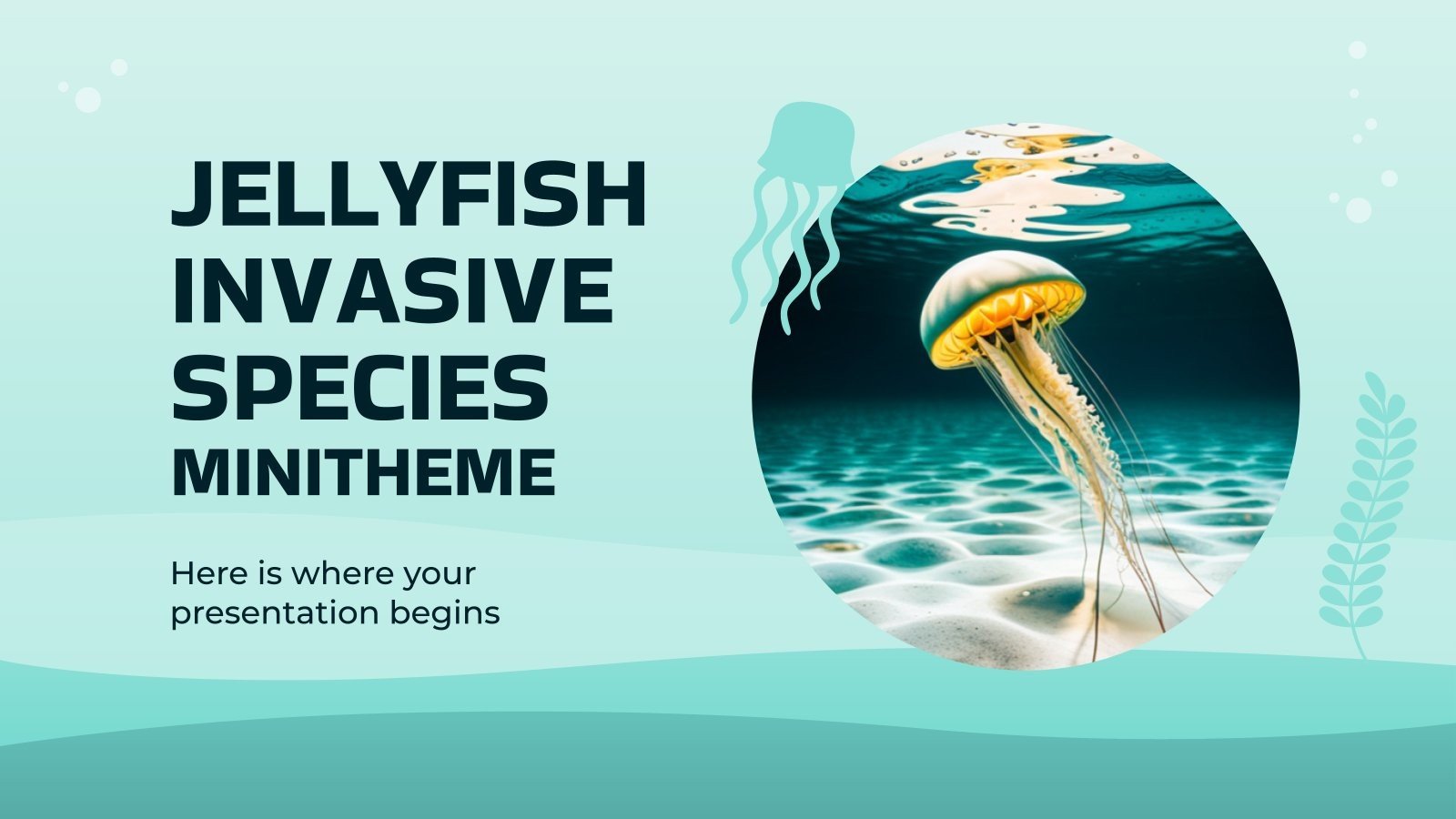 JELLYFISH INVASIVE SPECIES MINITHEME

Here is where your presentation begins